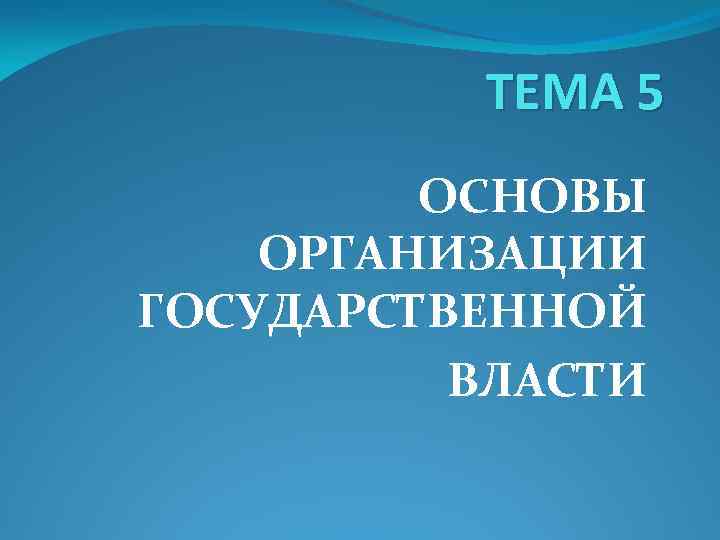 ТЕМА 5

ОСНОВЫ ОРГАНИЗАЦИИ ГОСУДАРСТВЕННОЙ ВЛАСТИ